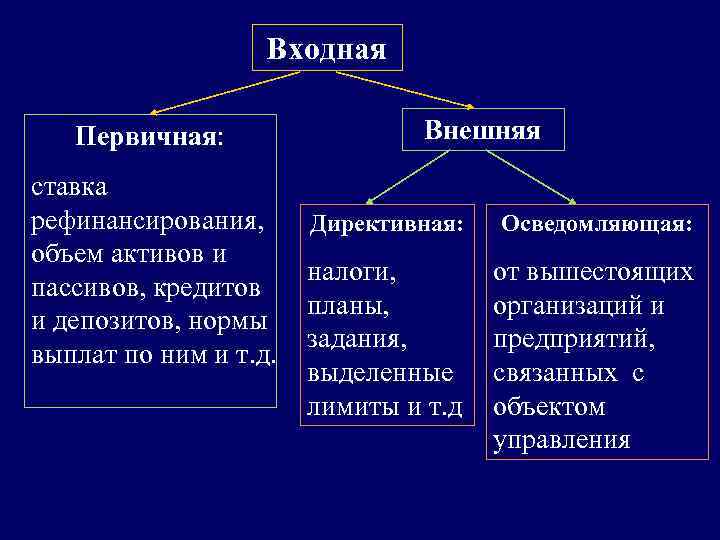 Входная

Первичная:

ставка рефинансирования, объем активов и пассивов, кредитов и депозитов, нормы выплат по ним и т.д.

Внешняя

Директивная:

налоги, планы, задания, выделенные лимиты и т.д

Осведомляющая:

от вышестоящих организаций и предприятий, связанных с объектом управления